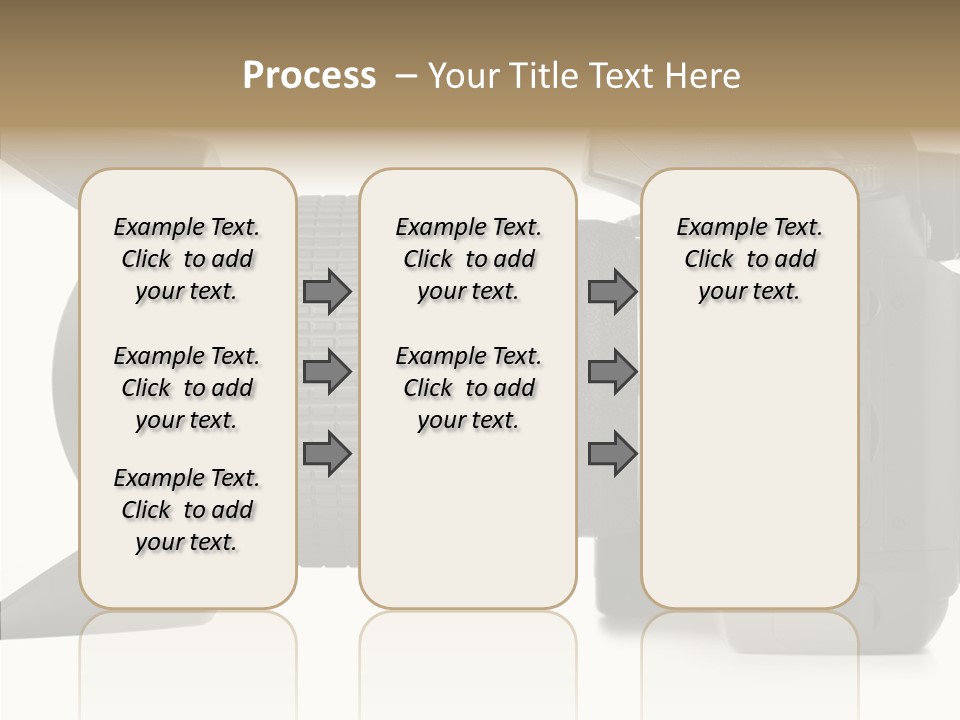 Process – Your Title Text Here

Example Text. Click to add your text.

Example Text. Click to add your text.

Example Text. Click to add your text.

Example Text. Click to add your text.

Example Text. Click to add your text.

Example Text. Click to add your text.